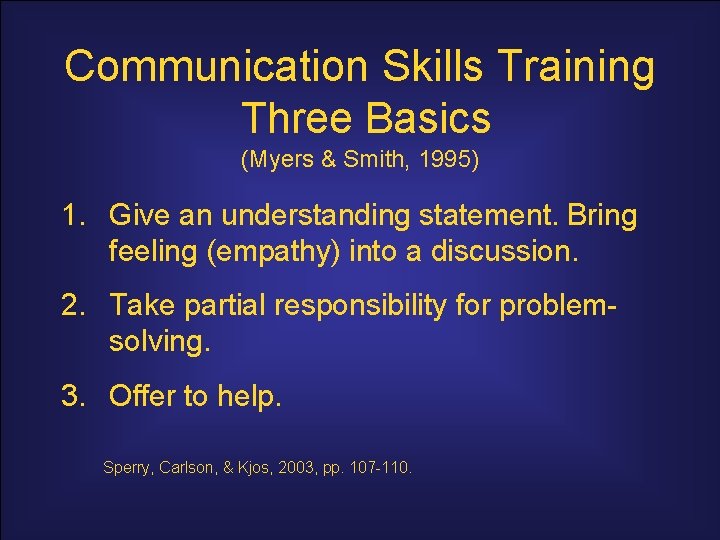 Communication Skills Training
Three Basics
(Myers & Smith, 1995)

1. Give an understanding statement. Bring feeling (empathy) into a discussion.

2. Take partial responsibility for problem-solving.

3. Offer to help.

Sperry, Carlson, & Kjos, 2003, pp. 107-110.